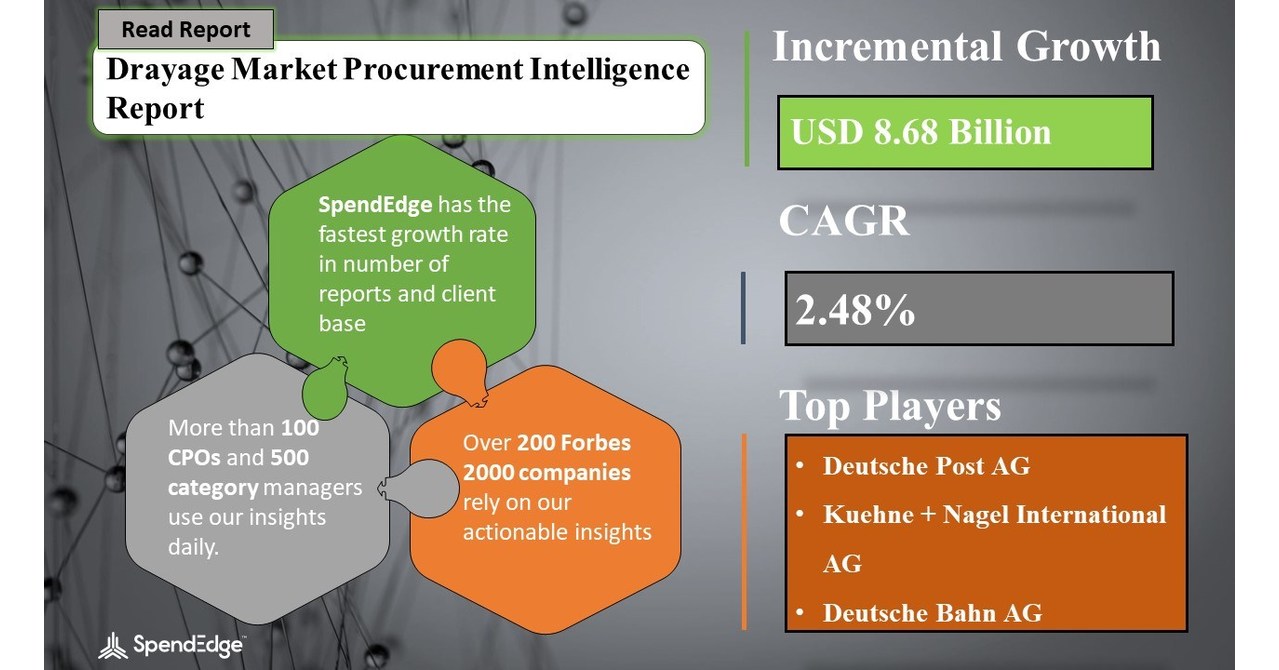 Read Report

Drayage Market Procurement Intelligence Report

SpendEdge has the fastest growth rate in number of reports and client base

More than 100 CPOs and 500 category managers use our insights daily.

Over 200 Forbes 2000 companies rely on our actionable insights

SpendEdge™

Incremental Growth

USD 8.68 Billion

CAGR

2.48%

Top Players

• Deutsche Post AG
• Kuehne + Nagel International AG
• Deutsche Bahn AG